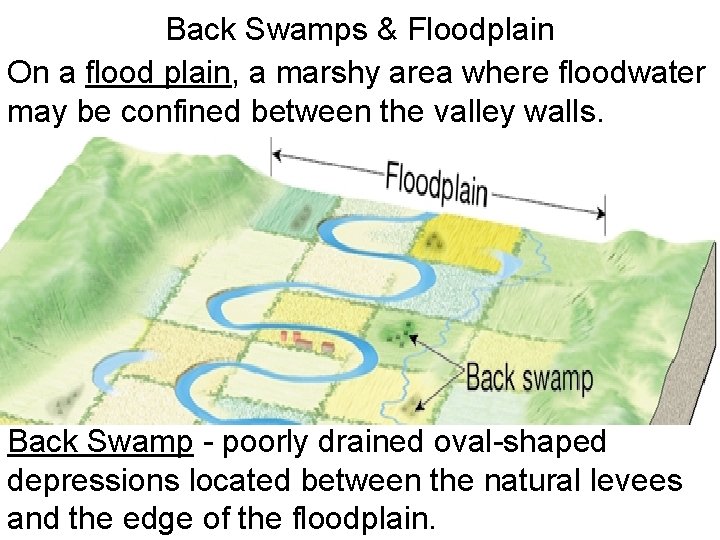 Back Swamps & Floodplain

On a flood plain, a marshy area where floodwater may be confined between the valley walls.

Floodplain

Back swamp

Back Swamp - poorly drained oval-shaped depressions located between the natural levees and the edge of the floodplain.